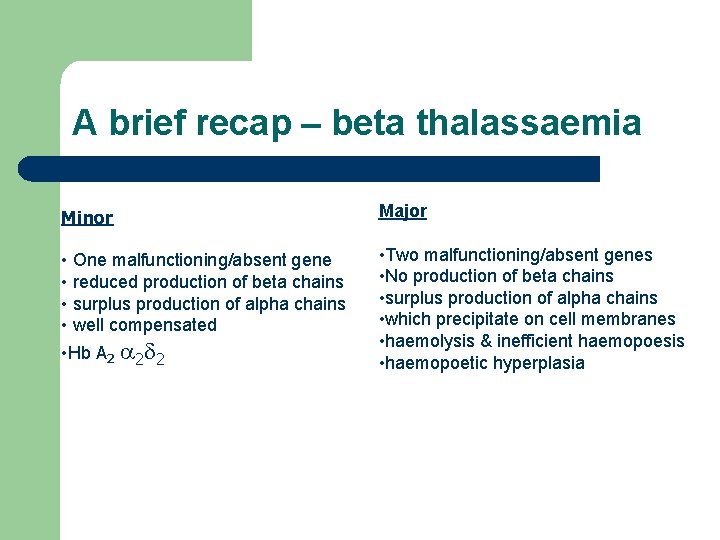 A brief recap – beta thalassaemia

Minor

• One malfunctioning/absent gene
• reduced production of beta chains
• surplus production of alpha chains
• well compensated
•Hb $A_2$ $\alpha_2\delta_2$

Major

•Two malfunctioning/absent genes
•No production of beta chains
•surplus production of alpha chains
•which precipitate on cell membranes
•haemolysis & inefficient haemopoesis
•haemopoetic hyperplasia